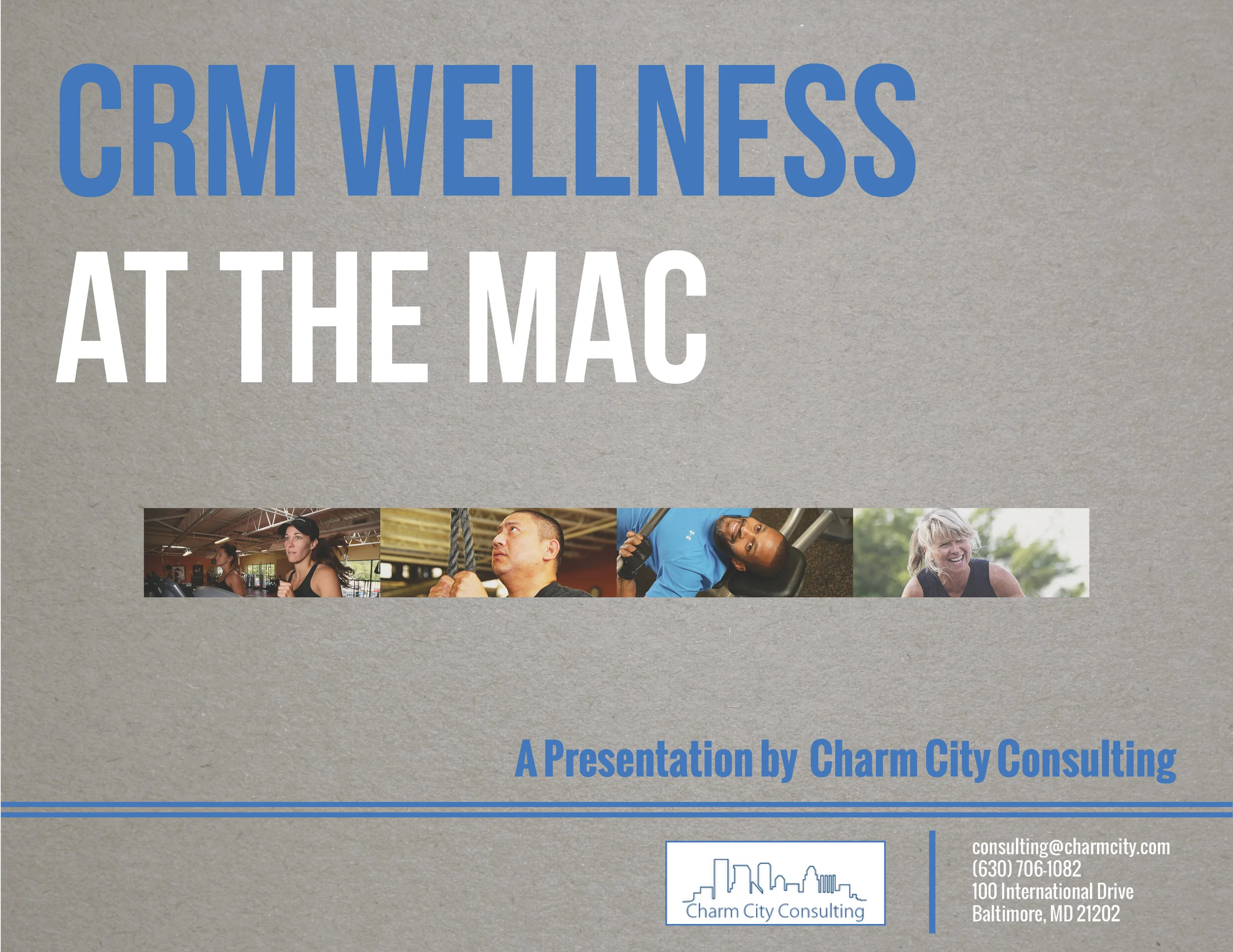 CRM WELLNESS
AT THE MAC

A Presentation by Charm City Consulting

Charm City Consulting

consulting@charmcity.com
(630) 706-1082
100 International Drive
Baltimore, MD 21202